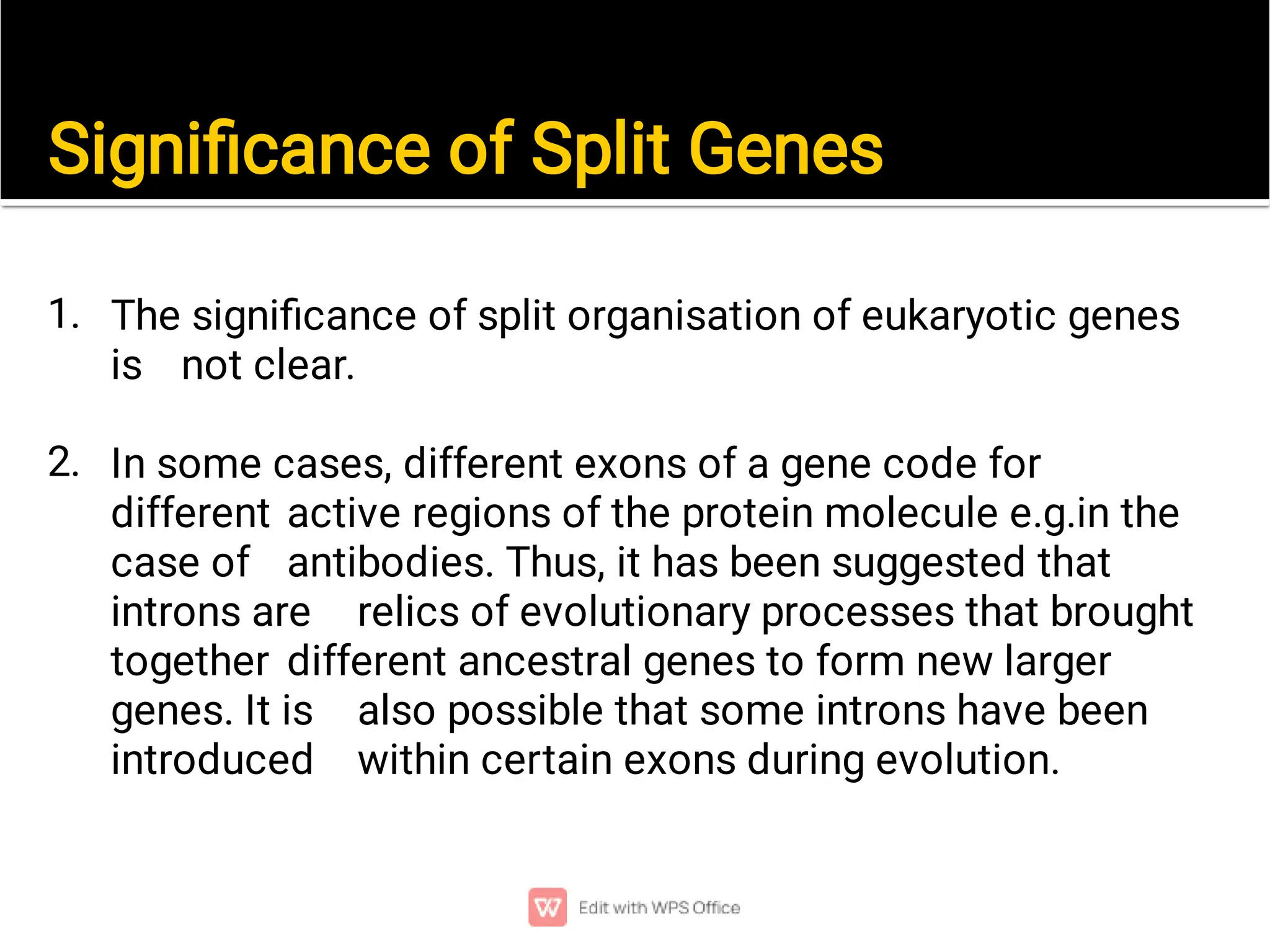 Significance of Split Genes

1. The significance of split organisation of eukaryotic genes is not clear.

2. In some cases, different exons of a gene code for different active regions of the protein molecule e.g.in the case of antibodies. Thus, it has been suggested that introns are relics of evolutionary processes that brought together different ancestral genes to form new larger genes. It is also possible that some introns have been introduced within certain exons during evolution.

Edit with WPS Office